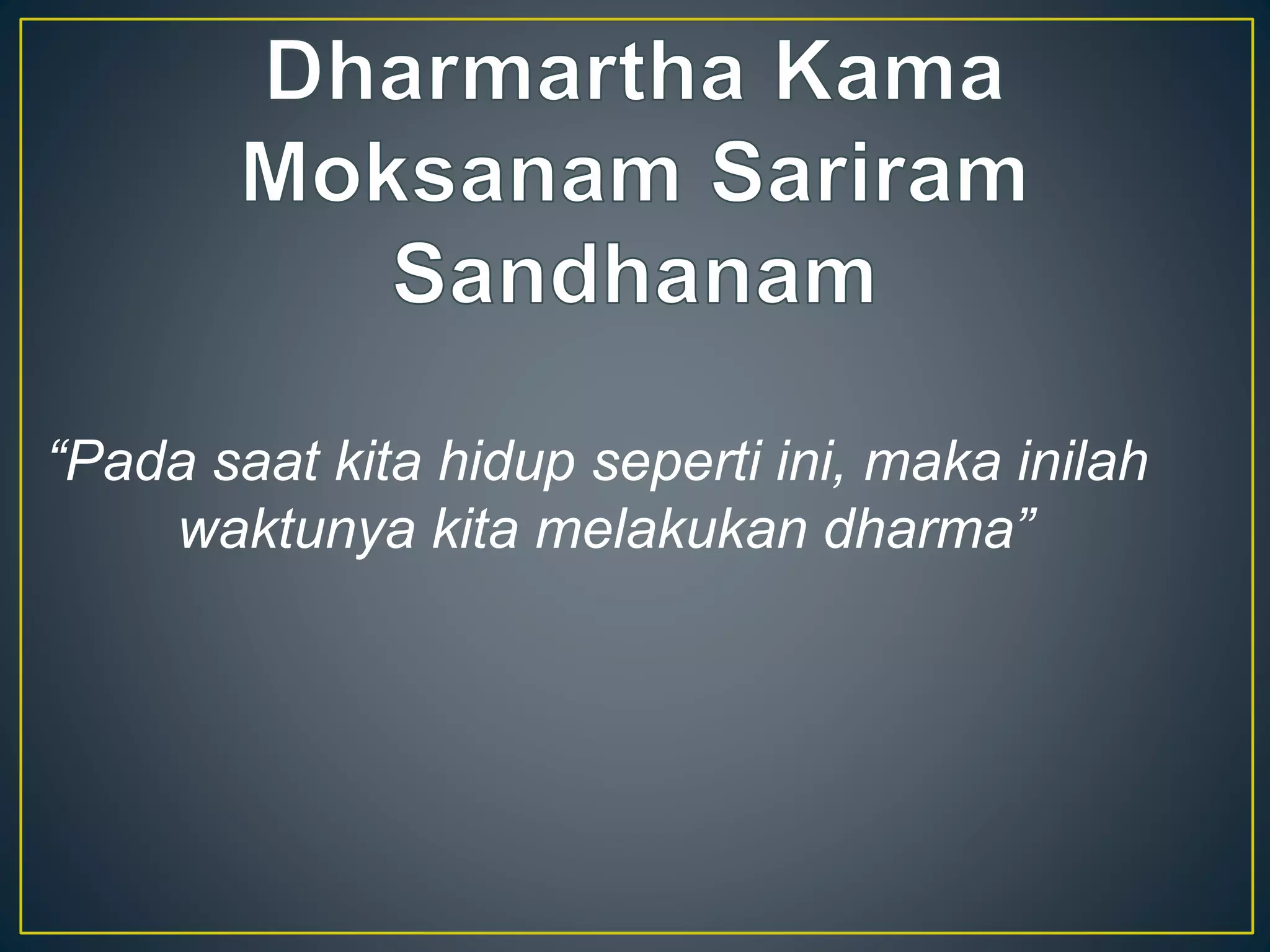 Dharmartha Kama Moksanam Sariram Sandhanam

“Pada saat kita hidup seperti ini, maka inilah waktunya kita melakukan dharma”